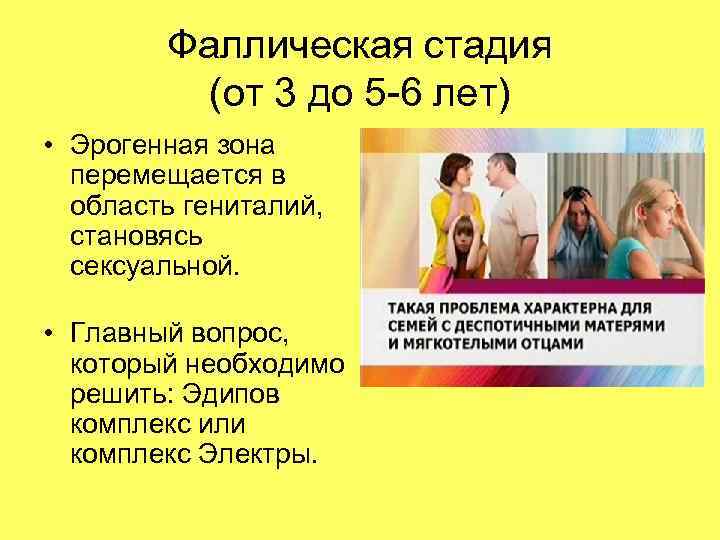 Фаллическая стадия (от 3 до 5-6 лет)

• Эрогенная зона перемещается в область гениталий, становясь сексуальной.

• Главный вопрос, который необходимо решить: Эдипов комплекс или комплекс Электры.

ТАКАЯ ПРОБЛЕМА ХАРАКТЕРНА ДЛЯ СЕМЕЙ С ДЕСПОТИЧНЫМИ МАТЕРЯМИ И МЯГКОТЕЛЫМИ ОТЦАМИ